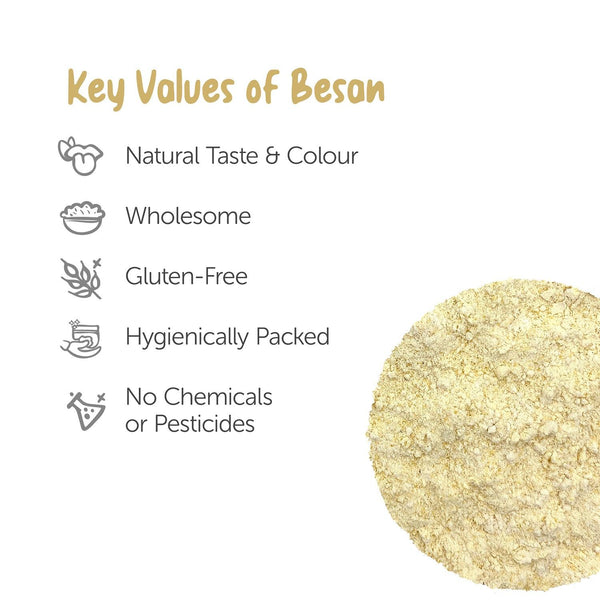 Key Values of Besan

Natural Taste & Colour

Wholesome

Gluten-Free

Hygienically Packed

No Chemicals or Pesticides